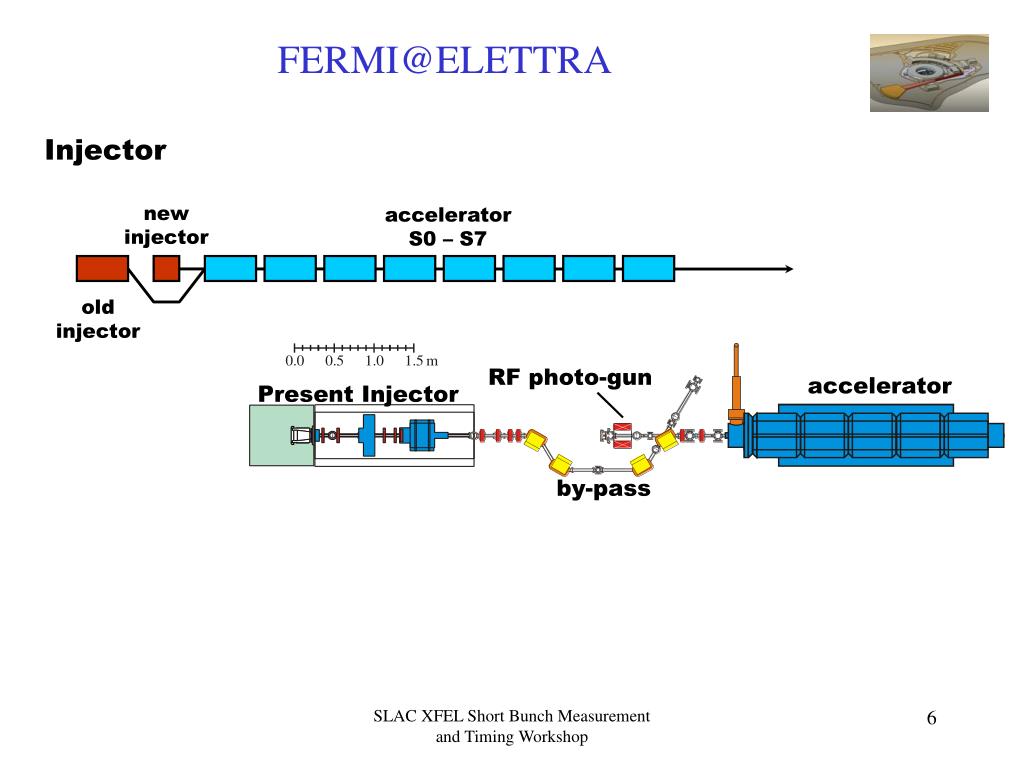 FERMI@ELETTRA

Injector

new injector

accelerator S0 – S7

old injector

0.0 0.5 1.0 1.5 m

Present Injector

RF photo-gun

accelerator

by-pass

SLAC XFEL Short Bunch Measurement and Timing Workshop

6